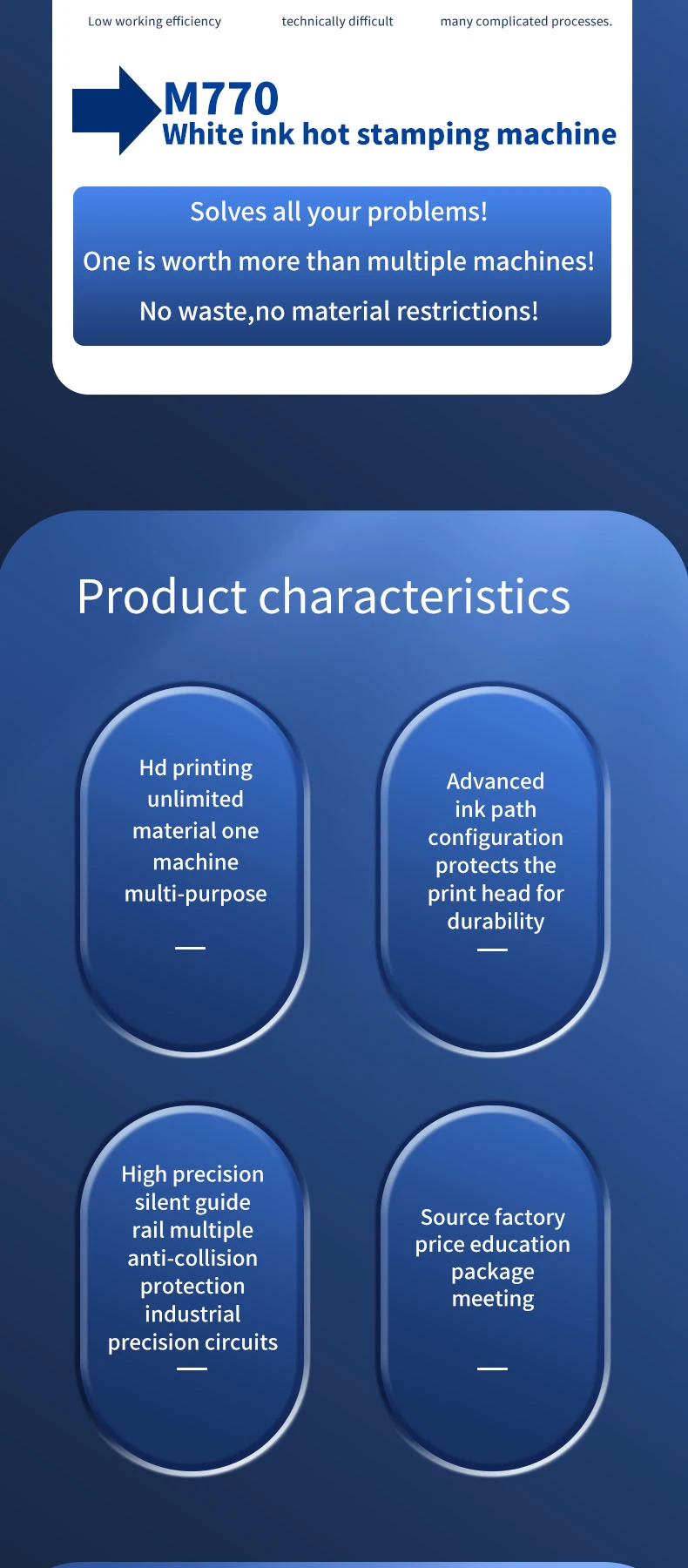 Low working efficiency

technically difficult

many complicated processes.

M770
White ink hot stamping machine

Solves all your problems!
One is worth more than multiple machines!
No waste,no material restrictions!

Product characteristics

Hd printing unlimited material one machine multi-purpose

Advanced ink path configuration protects the print head for durability

High precision silent guide rail multiple anti-collision protection industrial precision circuits

Source factory price education package meeting